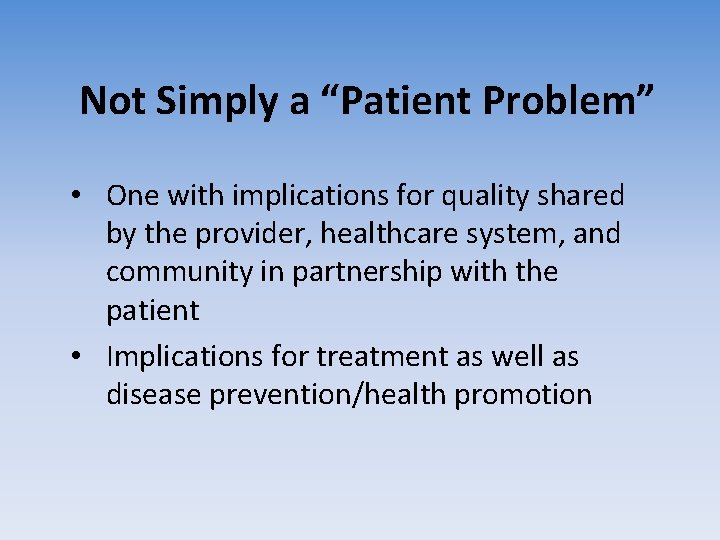 Not Simply a “Patient Problem”

• One with implications for quality shared by the provider, healthcare system, and community in partnership with the patient

• Implications for treatment as well as disease prevention/health promotion